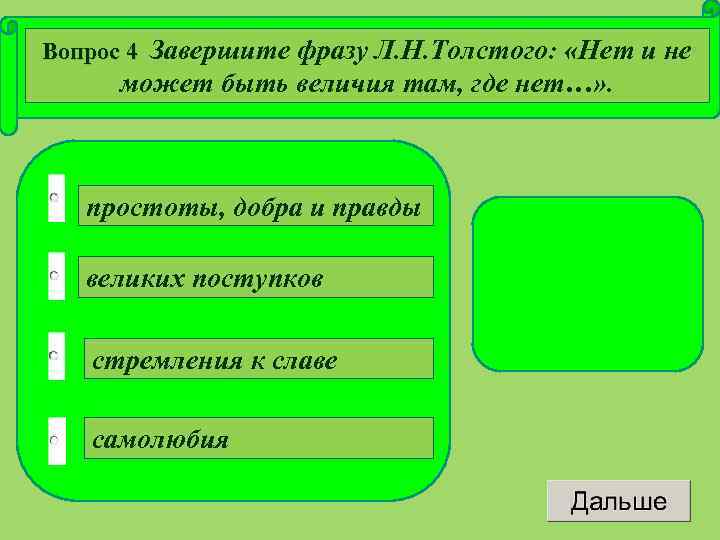 Вопрос 4 Завершите фразу Л.Н.Толстого: «Нет и не может быть величия там, где нет…».

простоты, добра и правды

великих поступков

стремления к славе

самолюбия

Дальше